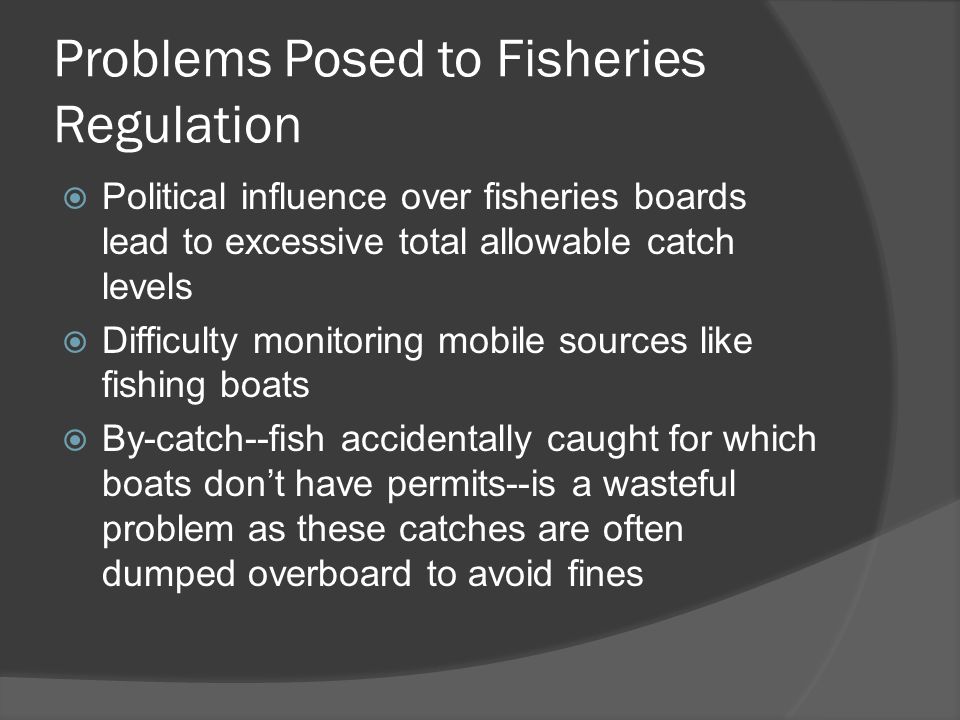 Problems Posed to Fisheries Regulation

Political influence over fisheries boards lead to excessive total allowable catch levels

Difficulty monitoring mobile sources like fishing boats

By-catch--fish accidentally caught for which boats don’t have permits--is a wasteful problem as these catches are often dumped overboard to avoid fines